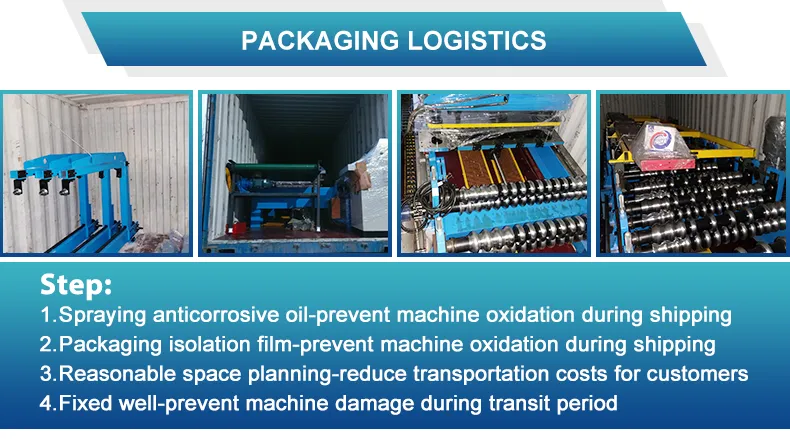 PACKAGING LOGISTICS

Step:
1.Spraying anticorrosive oil-prevent machine oxidation during shipping
2.Packaging isolation film-prevent machine oxidation during shipping
3.Reasonable space planning-reduce transportation costs for customers
4.Fixed well-prevent machine damage during transit period